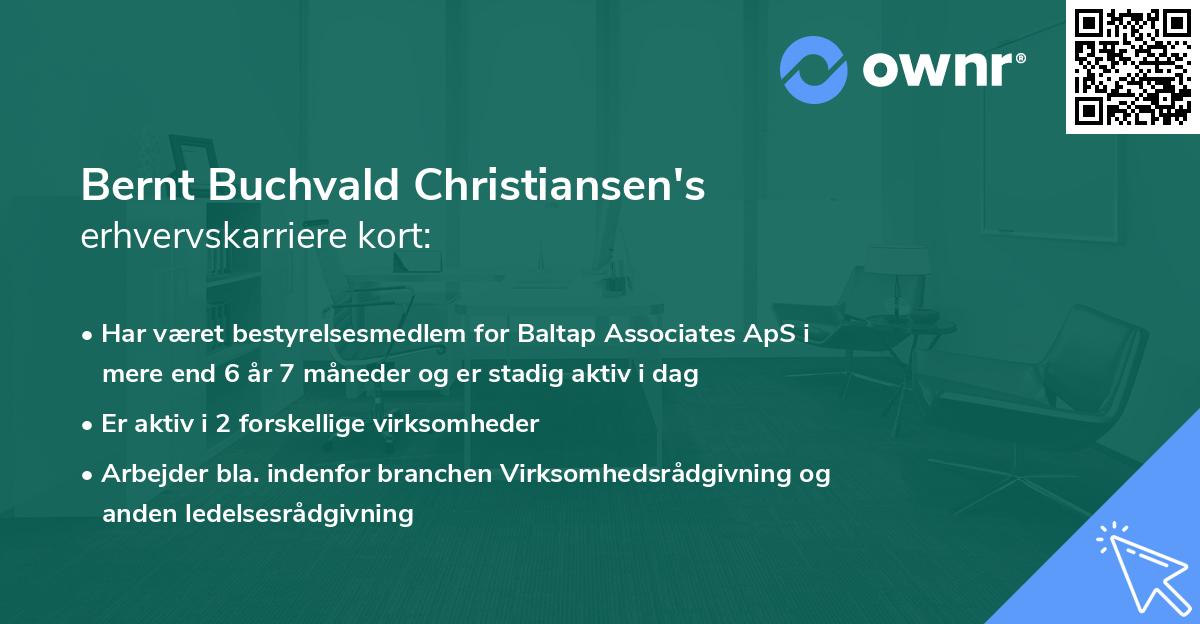 ownr®

Bernt Buchvald Christiansen's
erhvervskarriere kort:

• Har været bestyrelsesmedlem for Baltap Associates ApS i mere end 6 år 7 måneder og er stadig aktiv i dag
• Er aktiv i 2 forskellige virksomheder
• Arbejder bla. indenfor branchen Virksomhedsrådgivning og anden ledelsesrådgivning